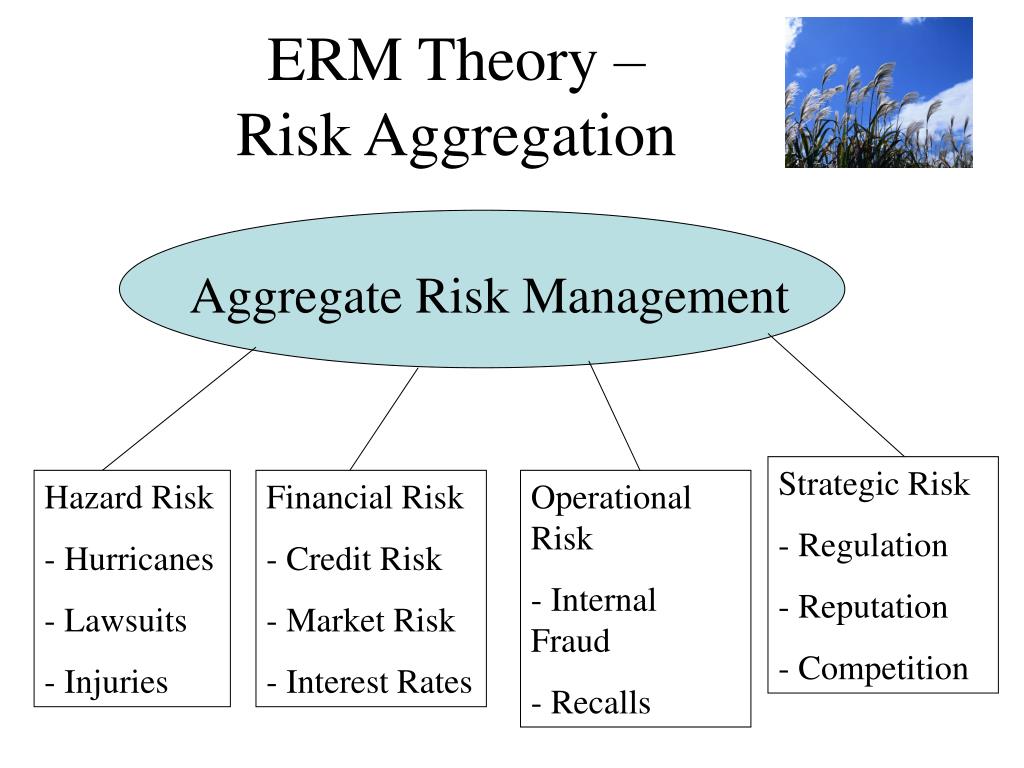 ERM Theory –
Risk Aggregation

Aggregate Risk Management

Hazard Risk

- Hurricanes

- Lawsuits

- Injuries

Financial Risk

- Credit Risk

- Market Risk

- Interest Rates

Operational Risk

- Internal Fraud

- Recalls

Strategic Risk

- Regulation

- Reputation

- Competition